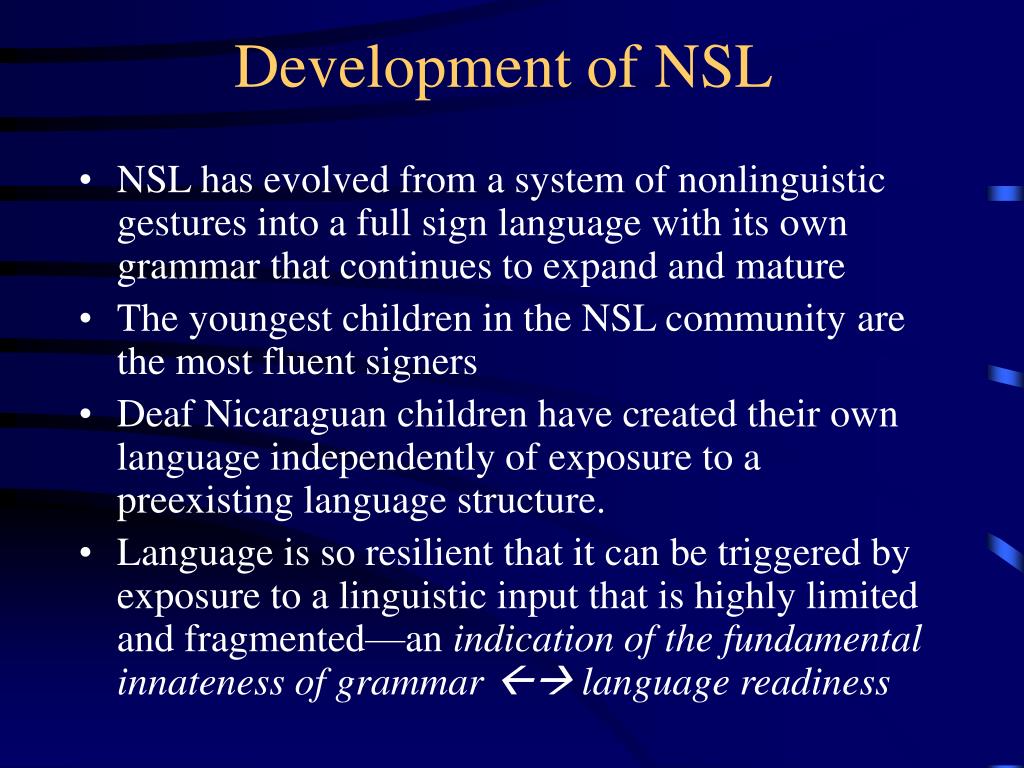 Development of NSL

• NSL has evolved from a system of nonlinguistic gestures into a full sign language with its own grammar that continues to expand and mature

• The youngest children in the NSL community are the most fluent signers

• Deaf Nicaraguan children have created their own language independently of exposure to a preexisting language structure.

• Language is so resilient that it can be triggered by exposure to a linguistic input that is highly limited and fragmented—an indication of the fundamental innateness of grammar ←→ language readiness